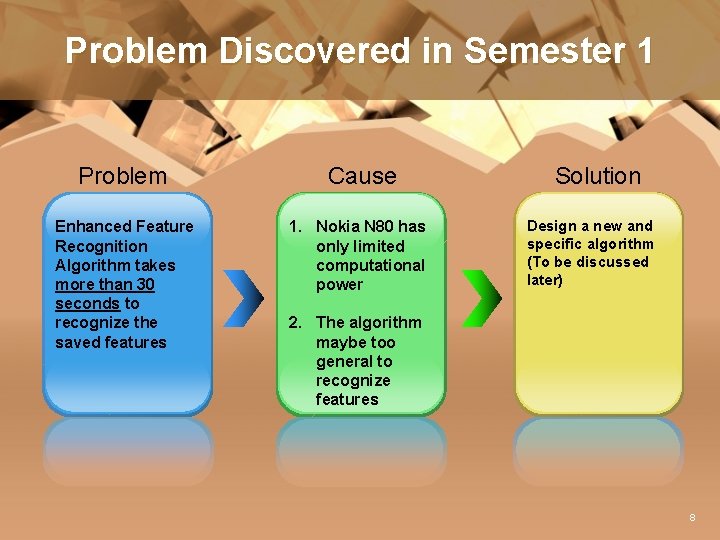 Problem Discovered in Semester 1

Problem

Enhanced Feature Recognition Algorithm takes more than 30 seconds to recognize the saved features

Cause

1. Nokia N80 has only limited computational power

2. The algorithm maybe too general to recognize features

Solution

Design a new and specific algorithm (To be discussed later)

8